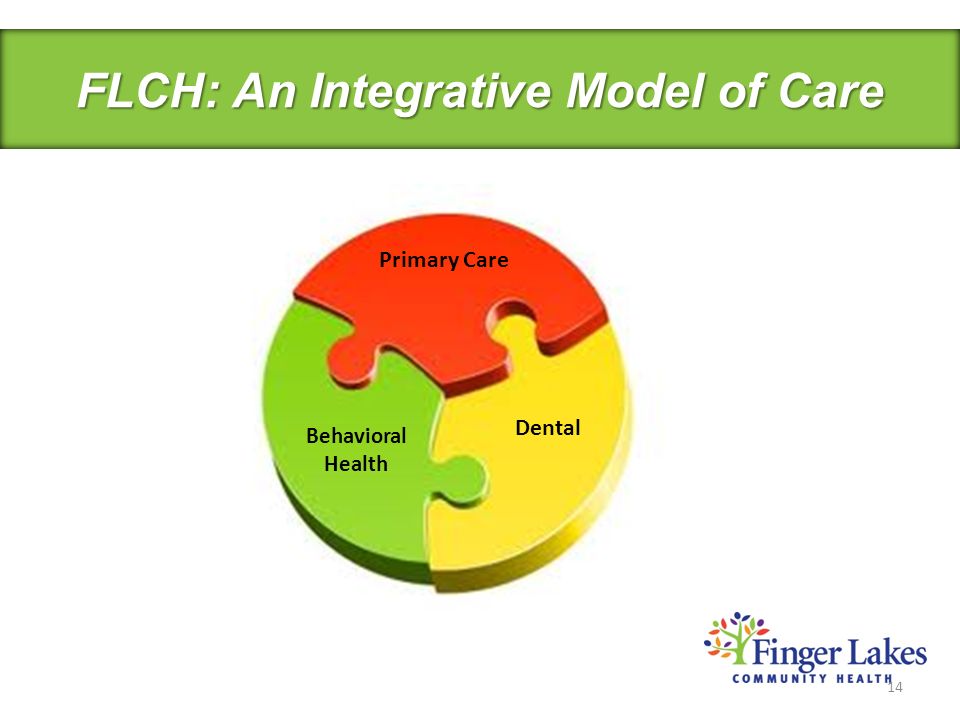 FLCH: An Integrative Model of Care

Primary Care

Behavioral Health

Dental

Finger Lakes
COMMUNITY HEALTH

14